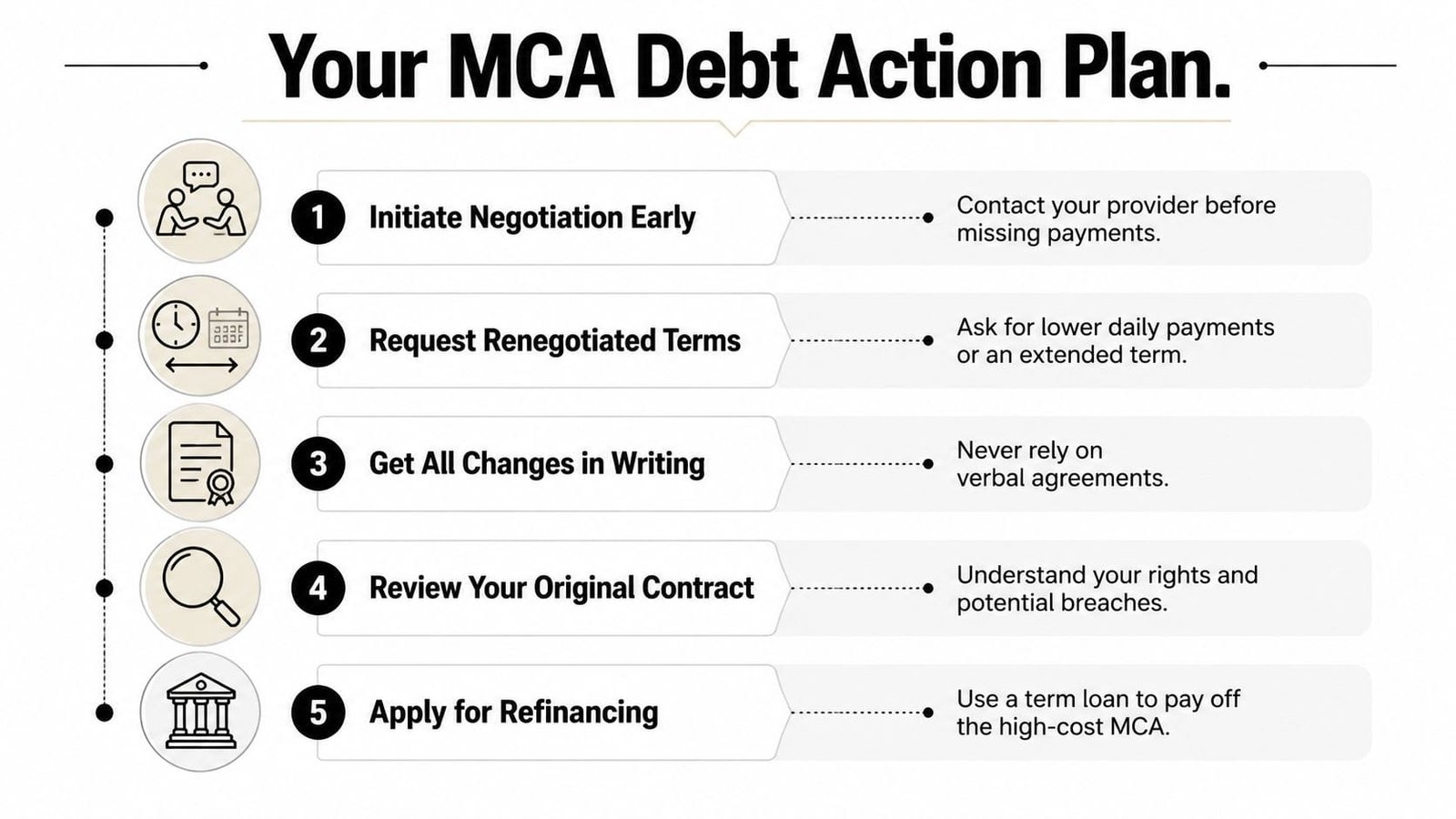 Your MCA Debt Action Plan.

1 Initiate Negotiation Early

Contact your provider before missing payments.

2 Request Renegotiated Terms

Ask for lower daily payments or an extended term.

3 Get All Changes in Writing

Never rely on verbal agreements.

4 Review Your Original Contract

Understand your rights and potential breaches.

5 Apply for Refinancing

Use a term loan to pay off the high-cost MCA.